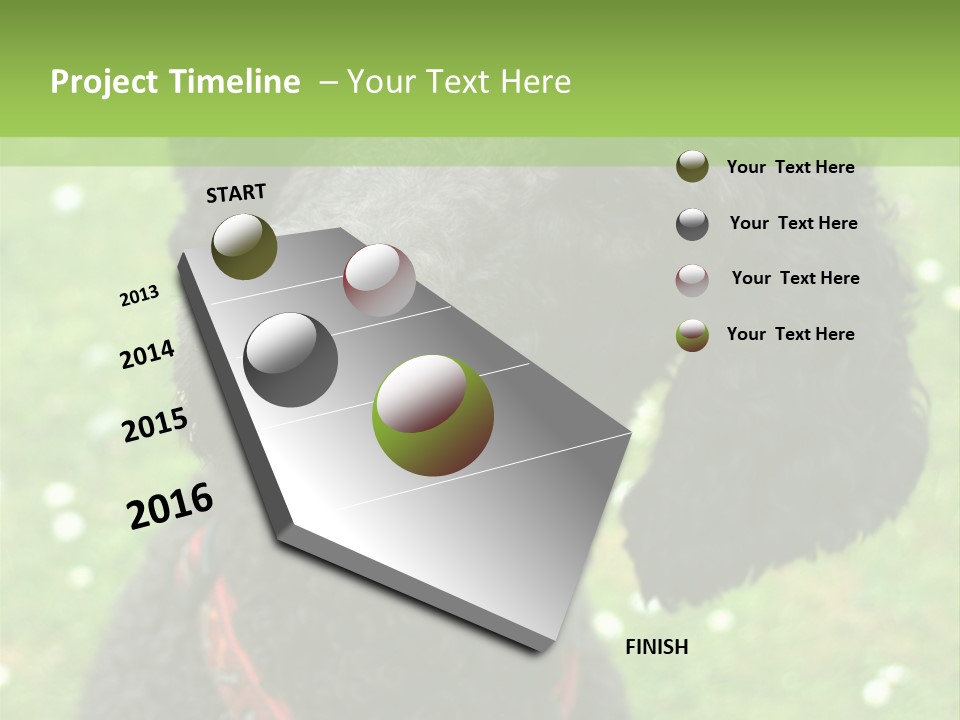 Project Timeline – Your Text Here

START

2013

2014

2015

2016

FINISH

Your Text Here

Your Text Here

Your Text Here

Your Text Here